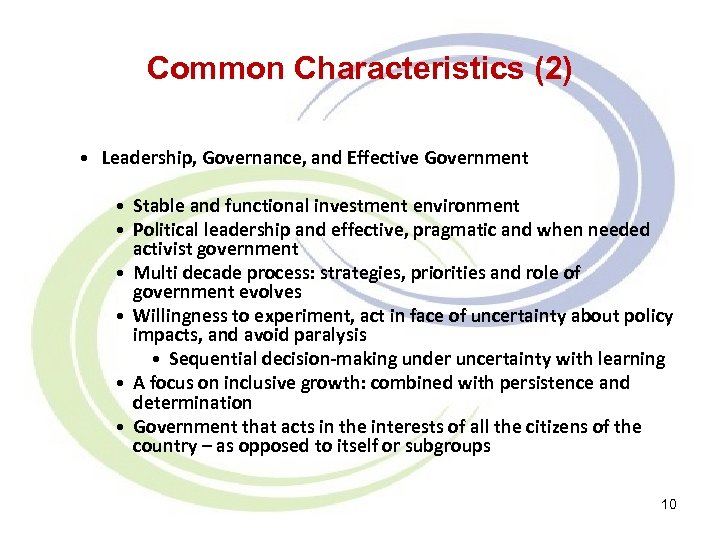 Common Characteristics (2)

• Leadership, Governance, and Effective Government

• Stable and functional investment environment
• Political leadership and effective, pragmatic and when needed activist government
• Multi decade process: strategies, priorities and role of government evolves
• Willingness to experiment, act in face of uncertainty about policy impacts, and avoid paralysis
• Sequential decision-making under uncertainty with learning
• A focus on inclusive growth: combined with persistence and determination
• Government that acts in the interests of all the citizens of the country – as opposed to itself or subgroups

10